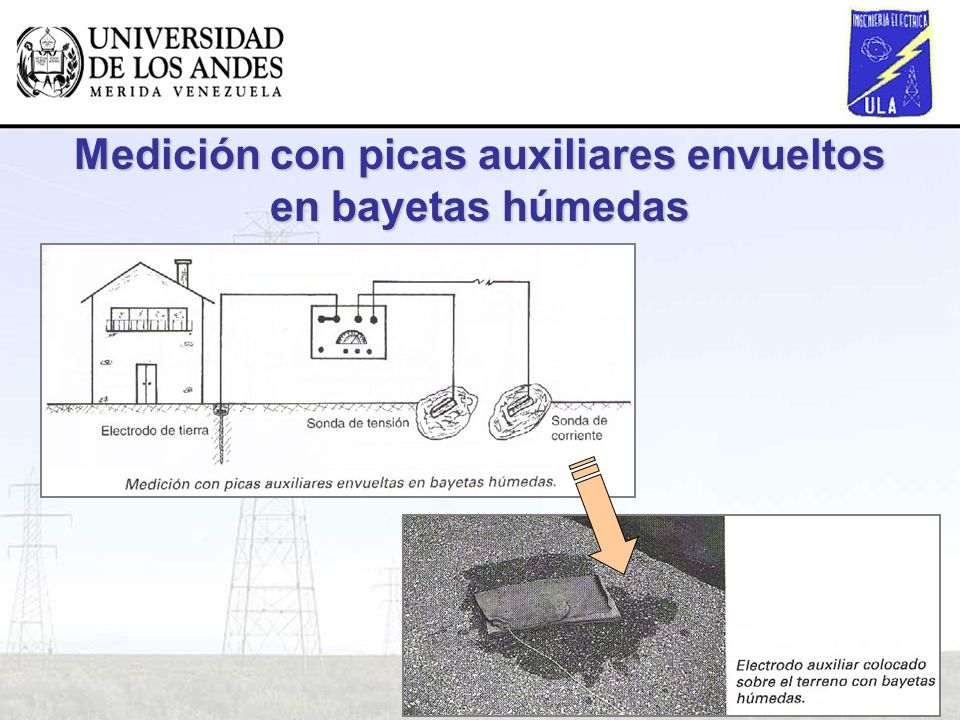 UNIVERSIDAD DE LOS ANDES
MERIDA VENEZUELA

INGENIERIA ELECTRICA
ULA

Medición con picas auxiliares envueltos en bayetas húmedas

Electrodo de tierra
Sonda de tensión
Sonda de corriente

Medición con picas auxiliares envueltas en bayetas húmedas.

Electrodo auxiliar colocado sobre el terreno con bayetas húmedas.